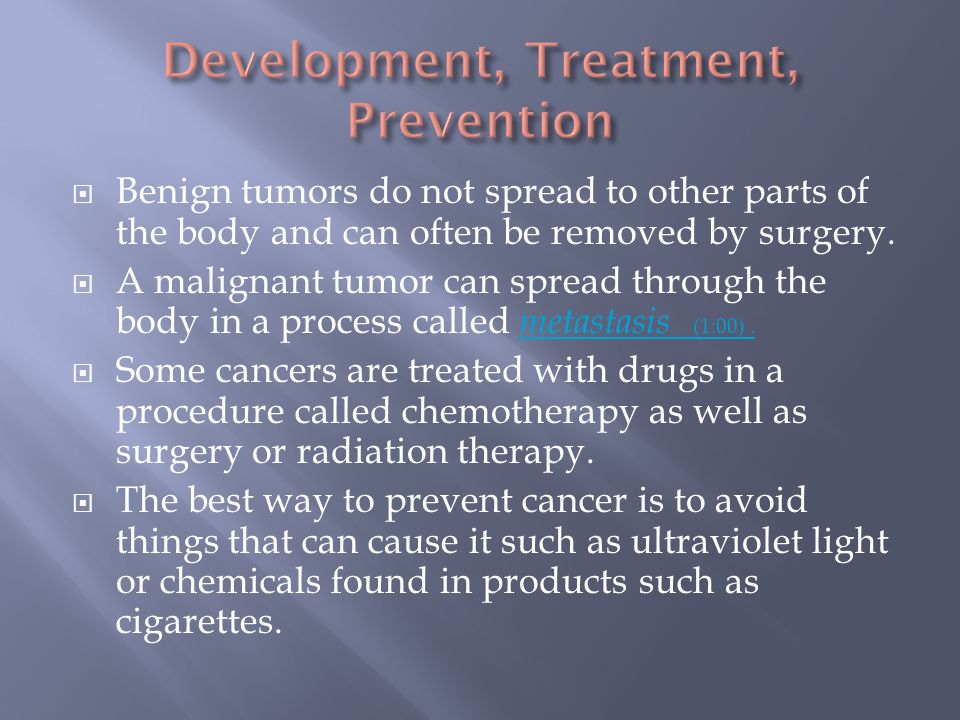 Development, Treatment, Prevention

Benign tumors do not spread to other parts of the body and can often be removed by surgery.

A malignant tumor can spread through the body in a process called metastasis (1:00) .

Some cancers are treated with drugs in a procedure called chemotherapy as well as surgery or radiation therapy.

The best way to prevent cancer is to avoid things that can cause it such as ultraviolet light or chemicals found in products such as cigarettes.